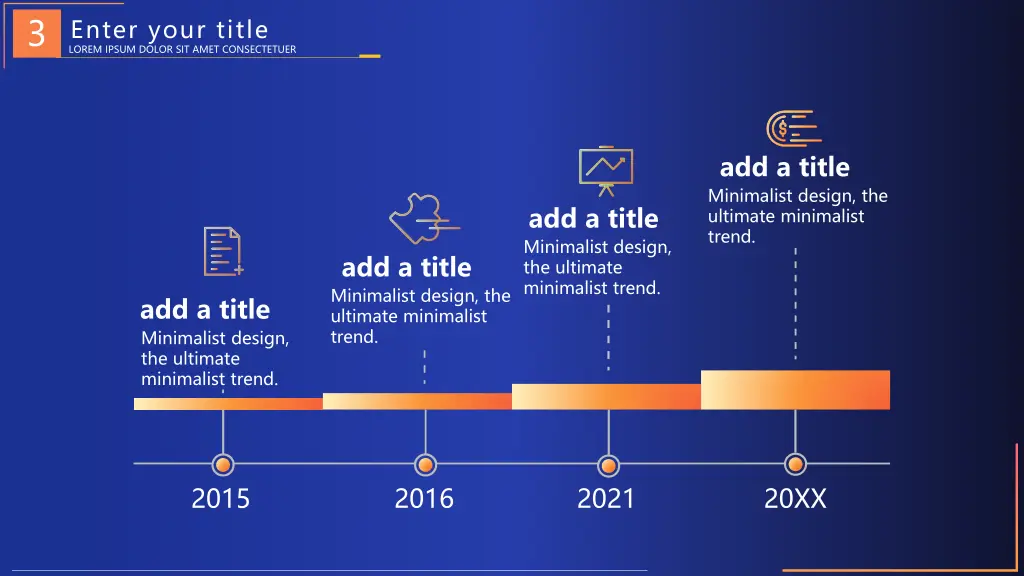 3 Enter your title
LOREM IPSUM DOLOR SIT AMET CONSECTETUER

add a title
Minimalist design, the ultimate minimalist trend.

add a title
Minimalist design, the ultimate minimalist trend.

add a title
Minimalist design, the ultimate minimalist trend.

add a title
Minimalist design, the ultimate minimalist trend.

2015

2016

2021

20XX